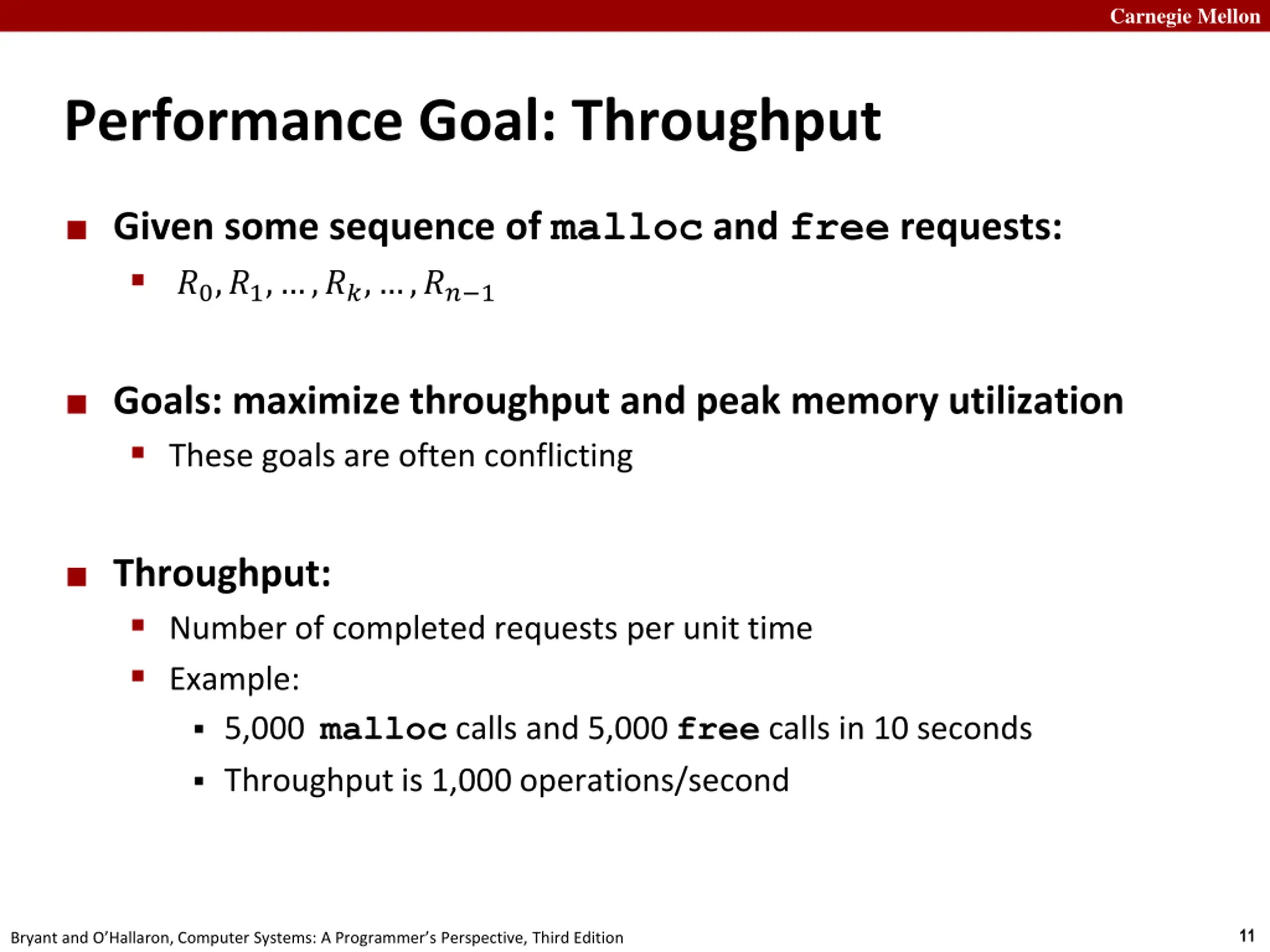 Carnegie Mellon

Performance Goal: Throughput

Given some sequence of malloc and free requests:

$R_0, R_1, \ldots, R_k, \ldots, R_{n-1}$

Goals: maximize throughput and peak memory utilization

These goals are often conflicting

Throughput:

Number of completed requests per unit time

Example:

5,000 malloc calls and 5,000 free calls in 10 seconds

Throughput is 1,000 operations/second

Bryant and O'Hallaron, Computer Systems: A Programmer's Perspective, Third Edition

11